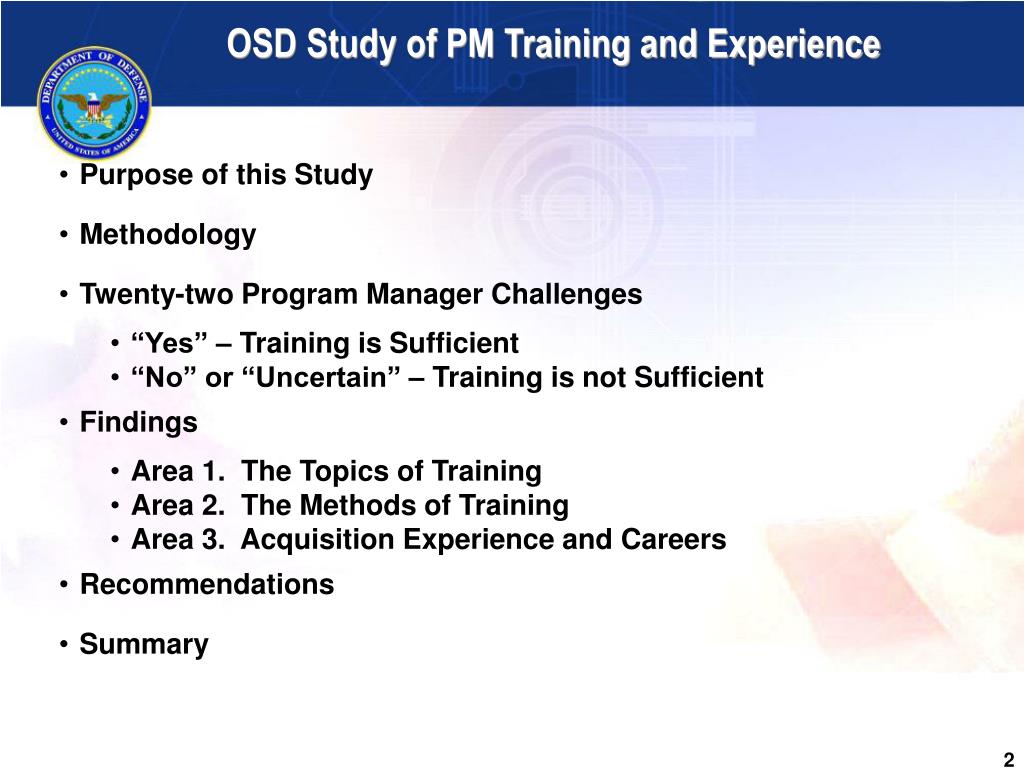 OSD Study of PM Training and Experience

DEPARTMENT OF DEFENSE
UNITED STATES OF AMERICA

• Purpose of this Study

• Methodology

• Twenty-two Program Manager Challenges
  • “Yes” – Training is Sufficient
  • “No” or “Uncertain” – Training is not Sufficient

• Findings
  • Area 1. The Topics of Training
  • Area 2. The Methods of Training
  • Area 3. Acquisition Experience and Careers

• Recommendations

• Summary

2